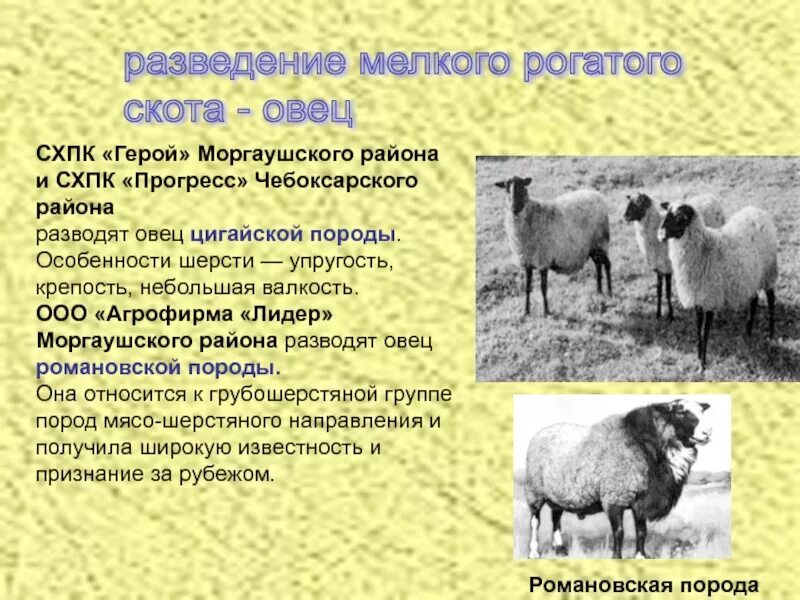 разведение мелкого рогатого скота - овец

СХПК «Герой» Моргаушского района и СХПК «Прогресс» Чебоксарского района разводят овец цигайской породы. Особенности шерсти — упругость, крепость, небольшая валкость. ООО «Агрофирма «Лидер» Моргаушского района разводят овец романовской породы. Она относится к грубошерстяной группе пород мясо-шерстяного направления и получила широкую известность и признание за рубежом.

Романовская порода